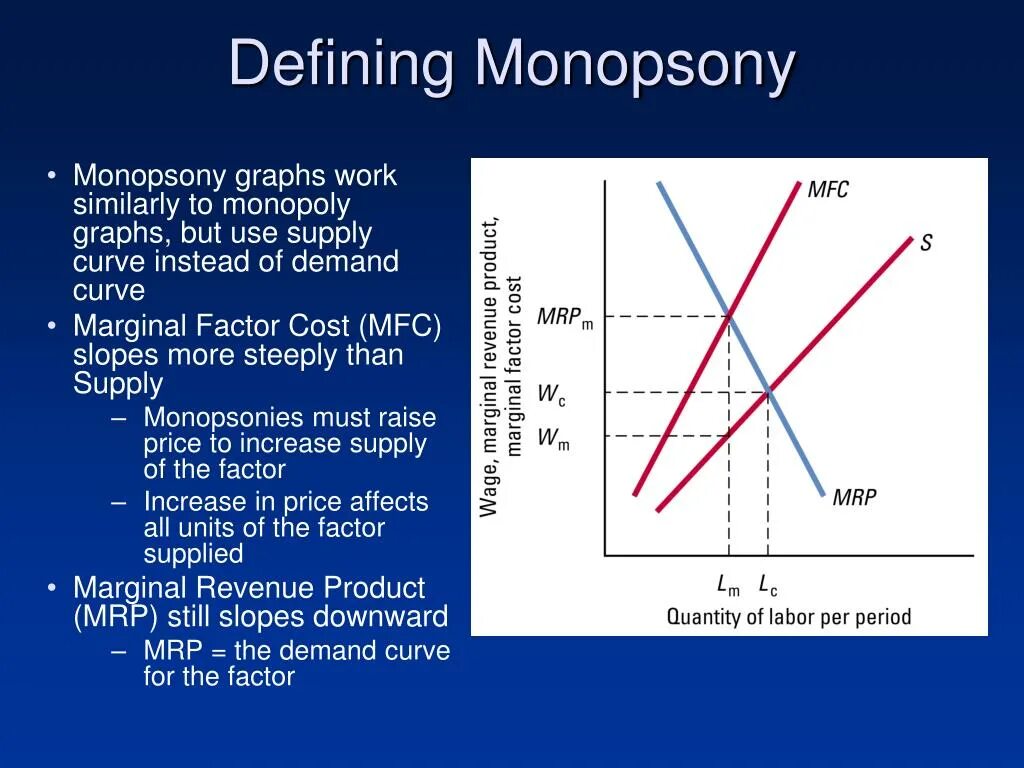 Defining Monopsony

• Monopsony graphs work similarly to monopoly graphs, but use supply curve instead of demand curve
• Marginal Factor Cost (MFC) slopes more steeply than Supply
– Monopsonies must raise price to increase supply of the factor
– Increase in price affects all units of the factor supplied
• Marginal Revenue Product (MRP) still slopes downward
– MRP = the demand curve for the factor

Wage, marginal revenue product, marginal factor cost

MFC

S

$MRP_m$

$W_c$

$W_m$

MRP

$L_m$ $L_c$

Quantity of labor per period